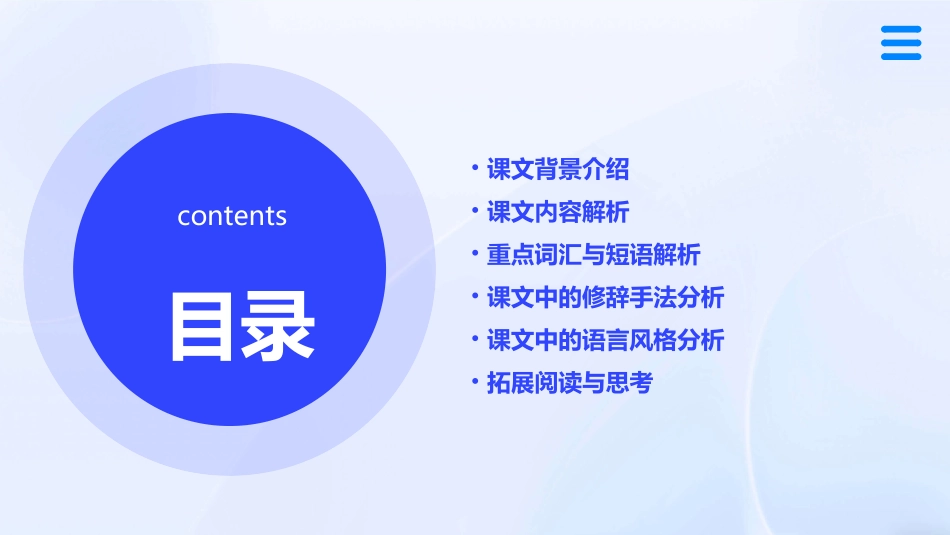 contents

目录

• 课文背景介绍
• 课文内容解析
• 重点词汇与短语解析
• 课文中的修辞手法分析
• 课文中的语言风格分析
• 拓展阅读与思考